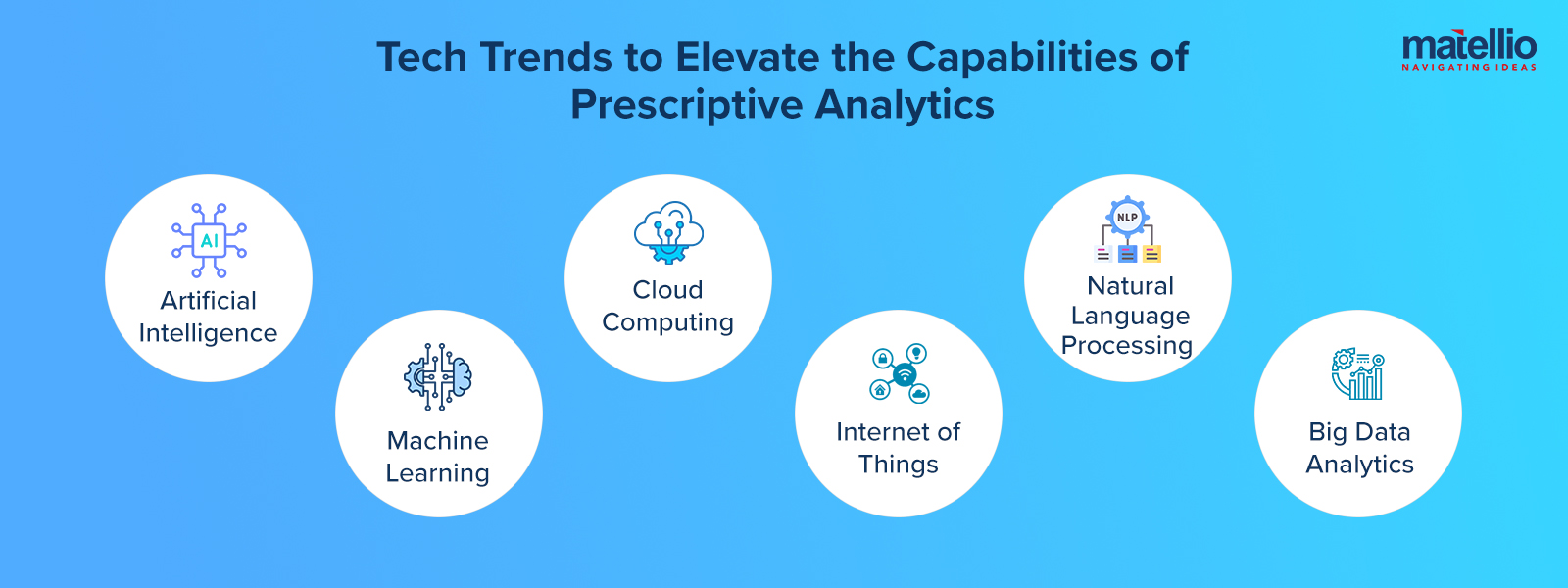 Tech Trends to Elevate the Capabilities of Prescriptive Analytics

matellio
NAVIGATING IDEAS

AI

Artificial Intelligence

Machine Learning

Cloud Computing

Internet of Things

NLP

Natural Language Processing

Big Data Analytics